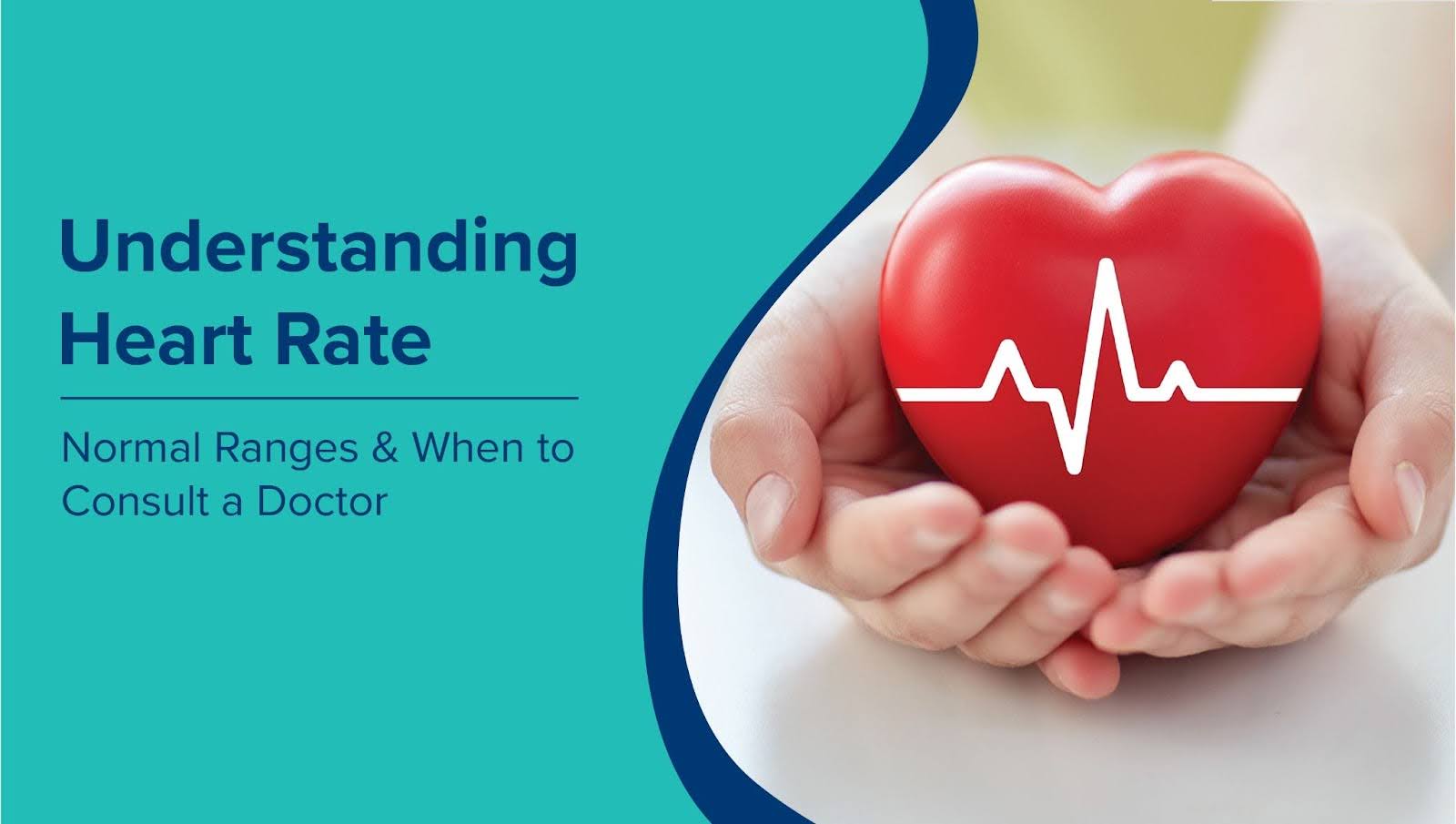 Understanding Heart Rate

Normal Ranges & When to Consult a Doctor